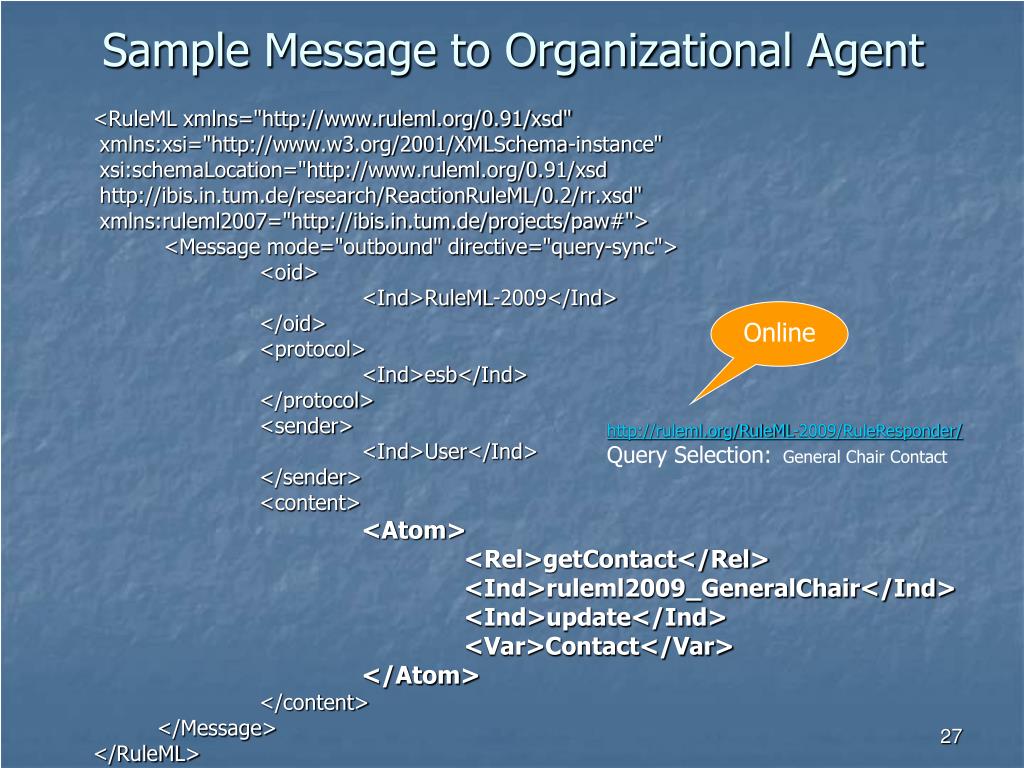 Sample Message to Organizational Agent

<RuleML xmlns="http://www.ruleml.org/0.91/xsd"
xmlns:xsi="http://www.w3.org/2001/XMLSchema-instance"
xsi:schemaLocation="http://www.ruleml.org/0.91/xsd
http://ibis.in.tum.de/research/ReactionRuleML/0.2/rr.xsd"
xmlns:ruleml2007="http://ibis.in.tum.de/projects/paw#">
<Message mode="outbound" directive="query-sync">
<oid>
<Ind>RuleML-2009</Ind>
</oid>
<protocol>
<Ind>esb</Ind>
</protocol>
<sender>
<Ind>User</Ind>
</sender>
<content>
<Atom>
<Rel>getContact</Rel>
<Ind>ruleml2009_GeneralChair</Ind>
<Ind>update</Ind>
<Var>Contact</Var>
</Atom>
</content>
</Message>
</RuleML>

Online

http://ruleml.org/RuleML-2009/RuleResponder/
Query Selection: General Chair Contact

27